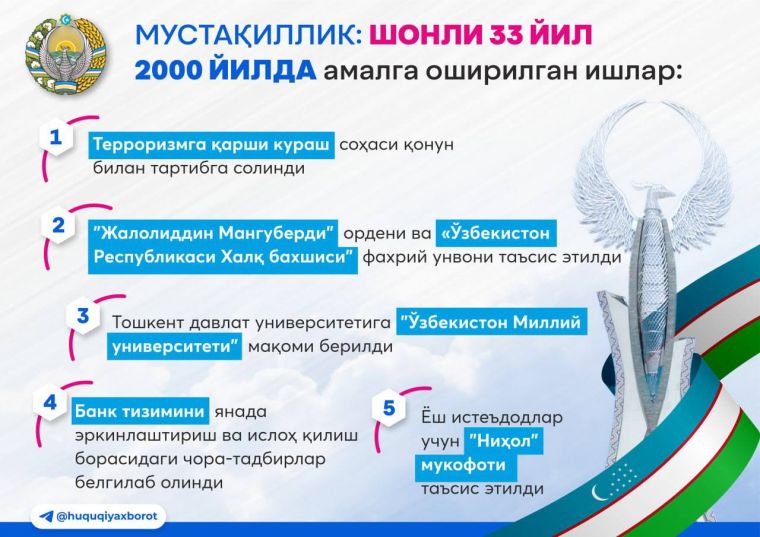 МУСТАҚИЛЛИК: ШОНЛИ 33 ЙИЛ
2000 ЙИЛДА амалга оширилган ишлар:

1
Терроризмга қарши кураш соҳаси қонун билан тартибга солинди

2
"Жалолиддин Мангуберди" ордени ва «Ўзбекистон Республикаси Халқ бахшиси" фахрий унвони таъсис этилди

3
Тошкент давлат университетига "Ўзбекистон Миллий университети" мақоми берилди

4
Банк тизимини янада эркинлаштириш ва ислоҳ қилиш борасидаги чора-тадбирлар белгилаб олинди

5
Ёш истеъдодлар учун "Ниҳол" мукофоти таъсис этилди

@huquqiyaxborot